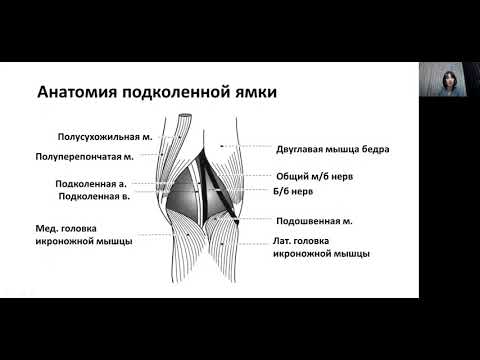 Анатомия подколенной ямки

Полусухожильная м.
Полуперепончатая м.
Подколенная а.
Подколенная в.
Мед. головка икроножной мышцы

Двуглавая мышца бедра
Общий м/б нерв
Б/б нерв
Подошвенная м.
Лат. головка икроножной мышцы